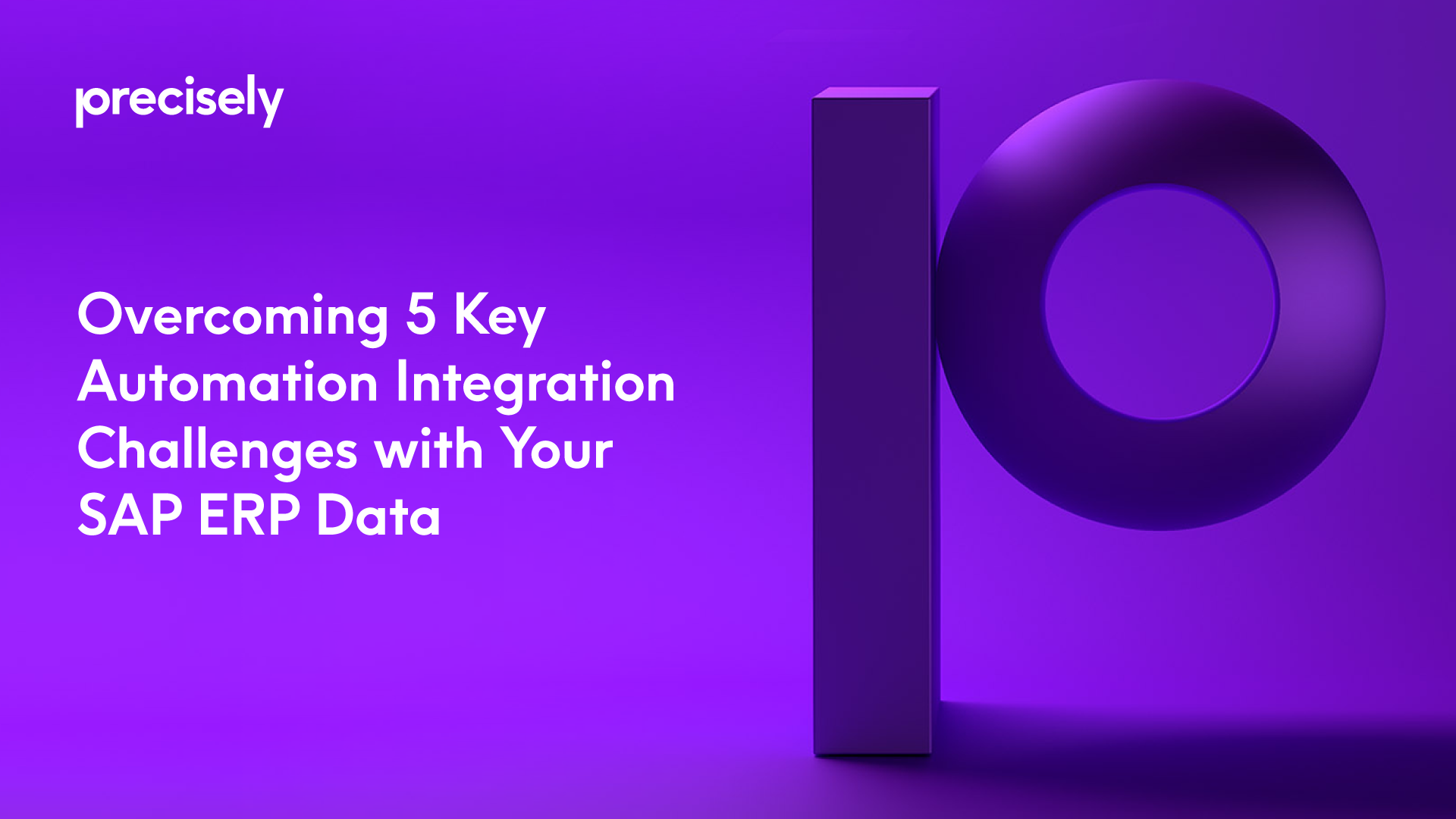 precisely

Overcoming 5 Key Automation Integration Challenges with Your SAP ERP Data